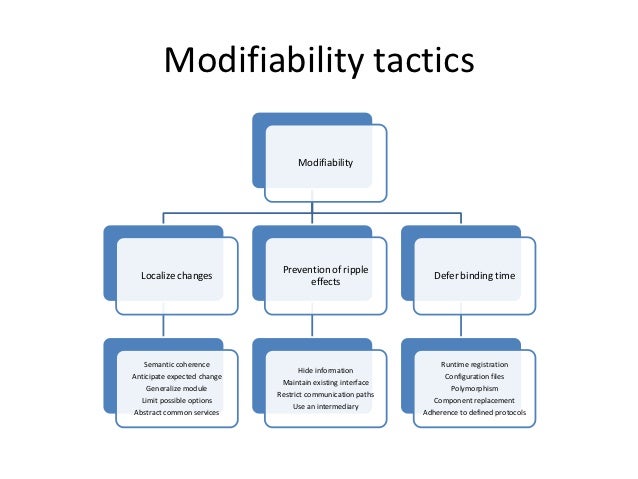 Modifiability tactics

Modifiability

Localize changes

Prevention of ripple effects

Defer binding time

Semantic coherence
Anticipate expected change
Generalize module
Limit possible options
Abstract common services

Hide information
Maintain existing interface
Restrict communication paths
Use an intermediary

Runtime registration
Configuration files
Polymorphism
Component replacement
Adherence to defined protocols